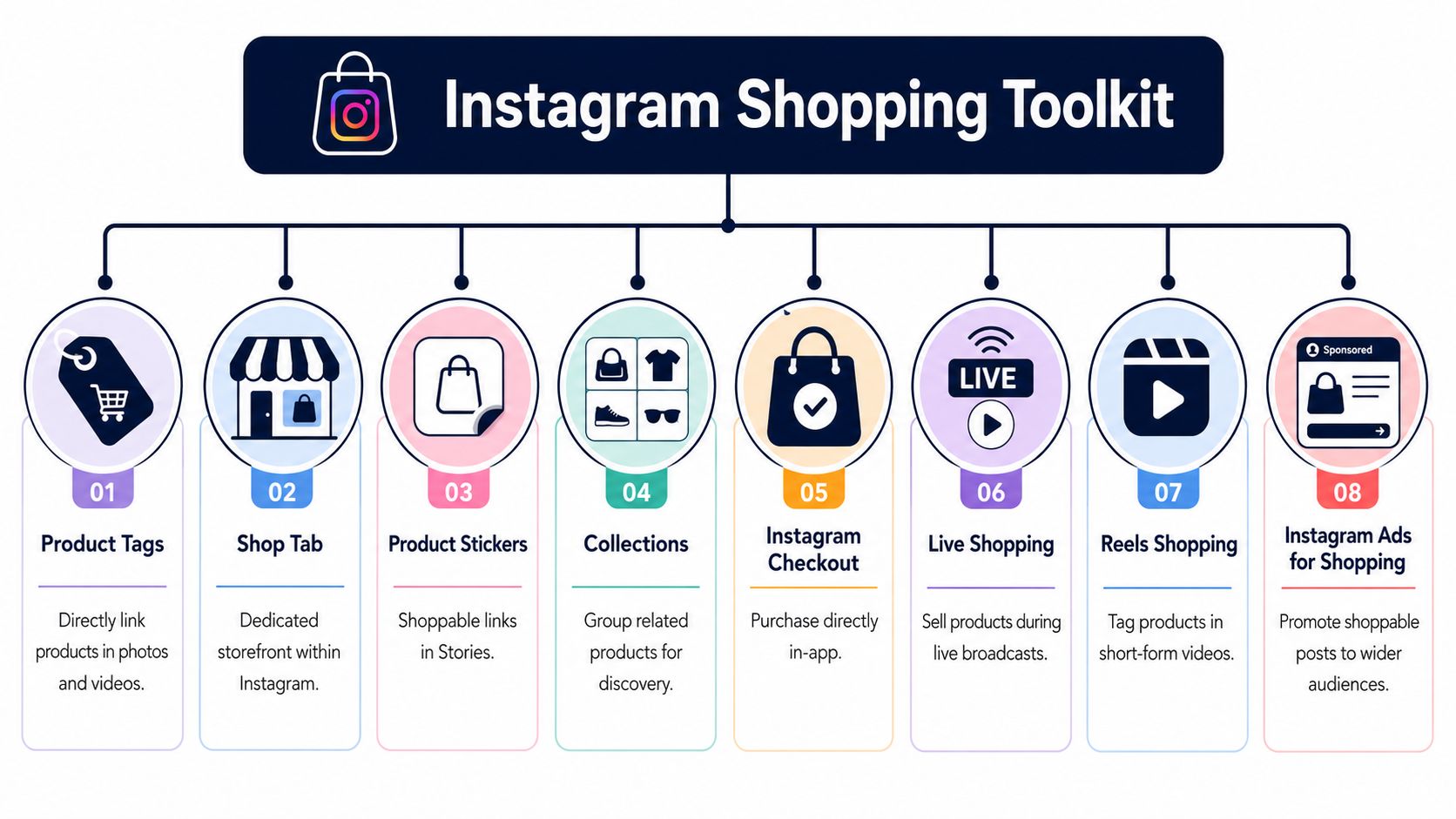 Instagram Shopping Toolkit

01
Product Tags
Directly link products in photos and videos.

02
Shop Tab
Dedicated storefront within Instagram.

03
Product Stickers
Shoppable links in Stories.

04
Collections
Group related products for discovery.

05
Instagram Checkout
Purchase directly in-app.

LIVE
06
Live Shopping
Sell products during live broadcasts.

07
Reels Shopping
Tag products in short-form videos.

Sponsored
08
Instagram Ads for Shopping
Promote shoppable posts to wider audiences.